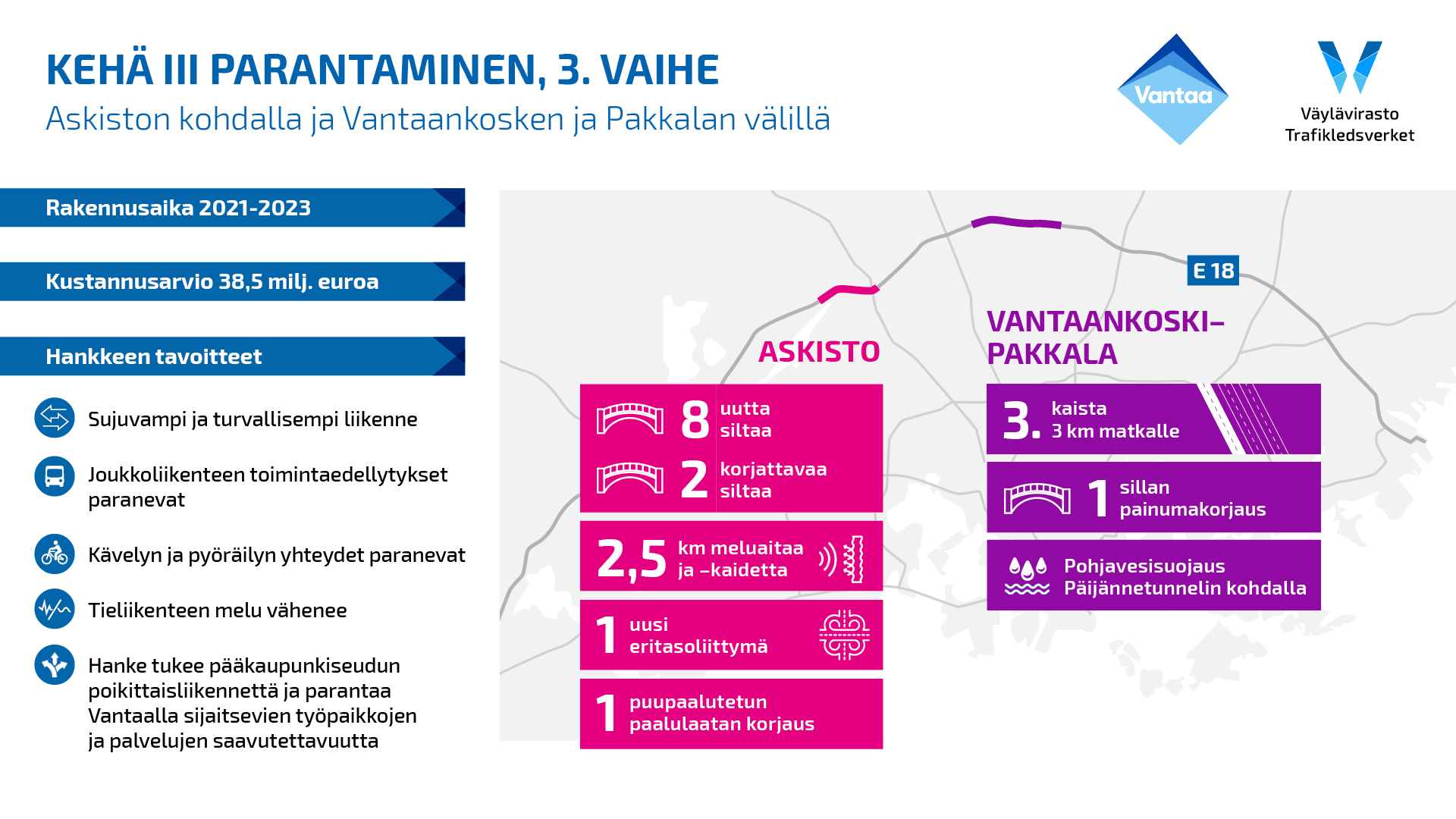 KEHÄ III PARANTAMINEN, 3. VAIHE
Askiston kohdalla ja Vantaankosken ja Pakkalan välillä

Vantaa

Väylävirasto
Trafikledsverket

Rakennusaika 2021-2023

Kustannusarvio 38,5 milj. euroa

Hankkeen tavoitteet

Sujuvampi ja turvallisempi liikenne

Joukkoliikenteen toimintaedellytykset paranevat

Kävelyn ja pyöräilyn yhteydet paranevat

Tieliikenteen melu vähenee

Hanke tukee pääkaupunkiseudun poikittaisliikennettä ja parantaa Vantaalla sijaitsevien työpaikkojen ja palvelujen saavutettavuutta

E 18

ASKISTO

8 uutta siltaa

2 korjattavaa siltaa

2,5 km meluaitaa ja –kaidetta

1 uusi eritasoliittymä

1 puupaalutetun paalulaatan korjaus

VANTAANKOSKI–PAKKALA

3. kaista 3 km matkalle

1 sillan painumakorjaus

Pohjavesisuojaus Päijännetunnelin kohdalla